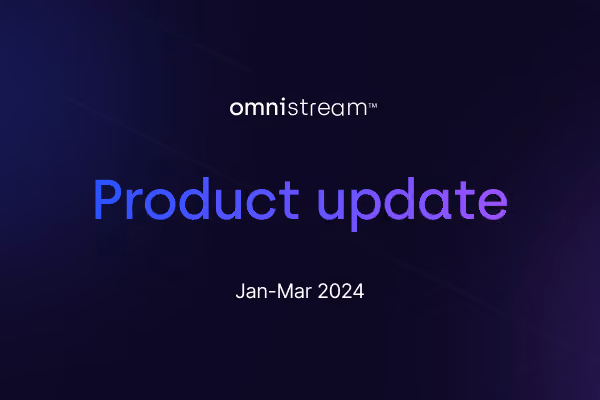 omnistream™

Product update

Jan-Mar 2024